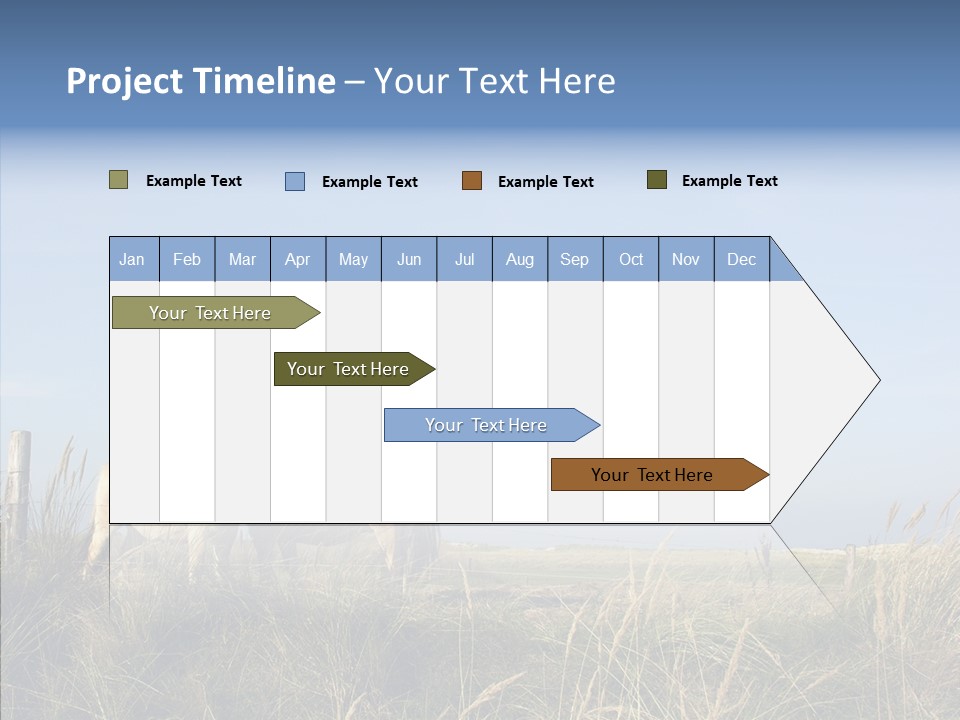 Project Timeline – Your Text Here

Example Text Example Text Example Text Example Text

| Jan | Feb | Mar | Apr | May | Jun | Jul | Aug | Sep | Oct | Nov | Dec |
|---|---|---|---|---|---|---|---|---|---|---|---|

Your Text Here

Your Text Here

Your Text Here

Your Text Here